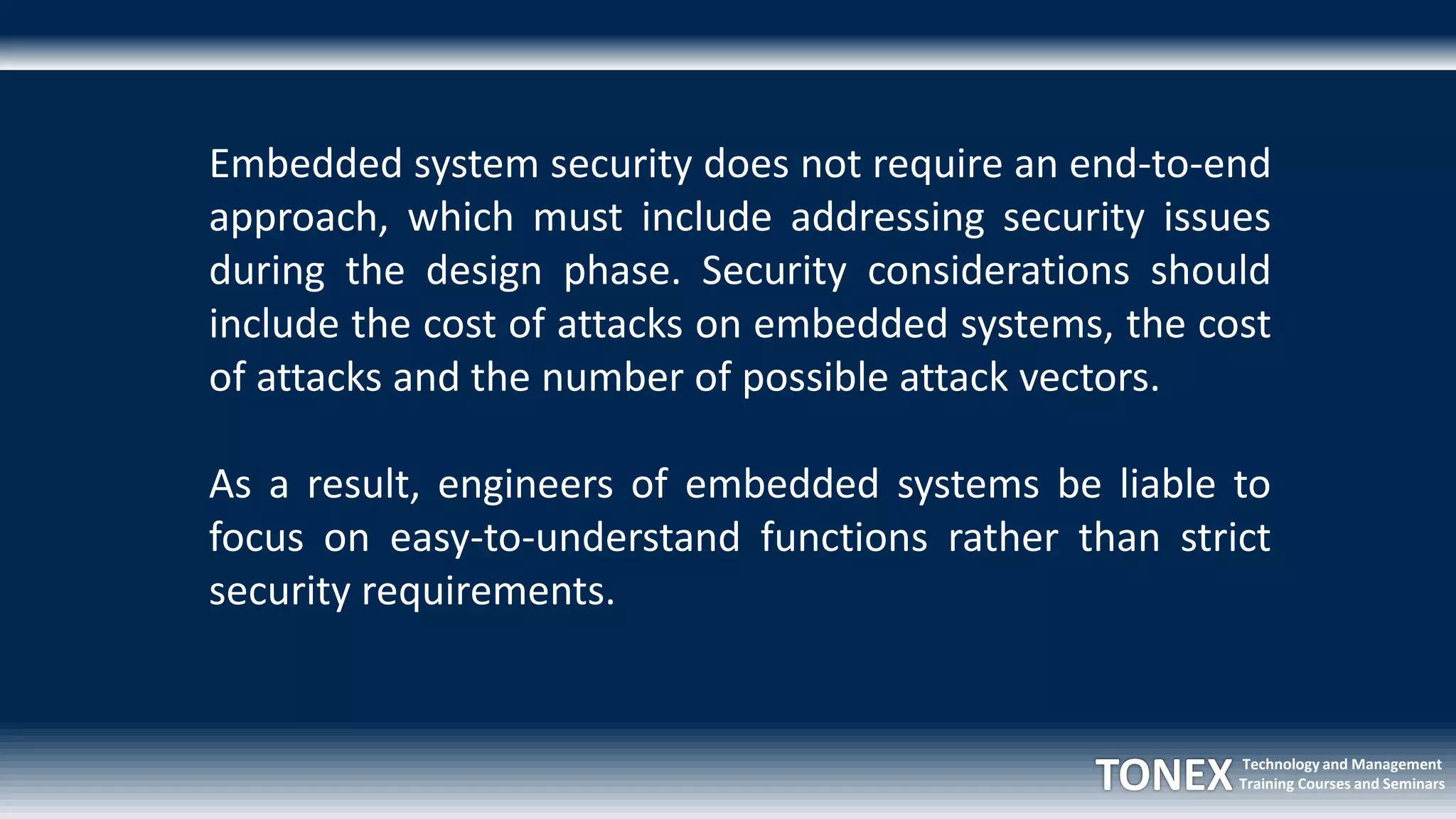 Embedded system security does not require an end-to-end approach, which must include addressing security issues during the design phase. Security considerations should include the cost of attacks on embedded systems, the cost of attacks and the number of possible attack vectors.

As a result, engineers of embedded systems be liable to focus on easy-to-understand functions rather than strict security requirements.

TONEX Technology and Management Training Courses and Seminars